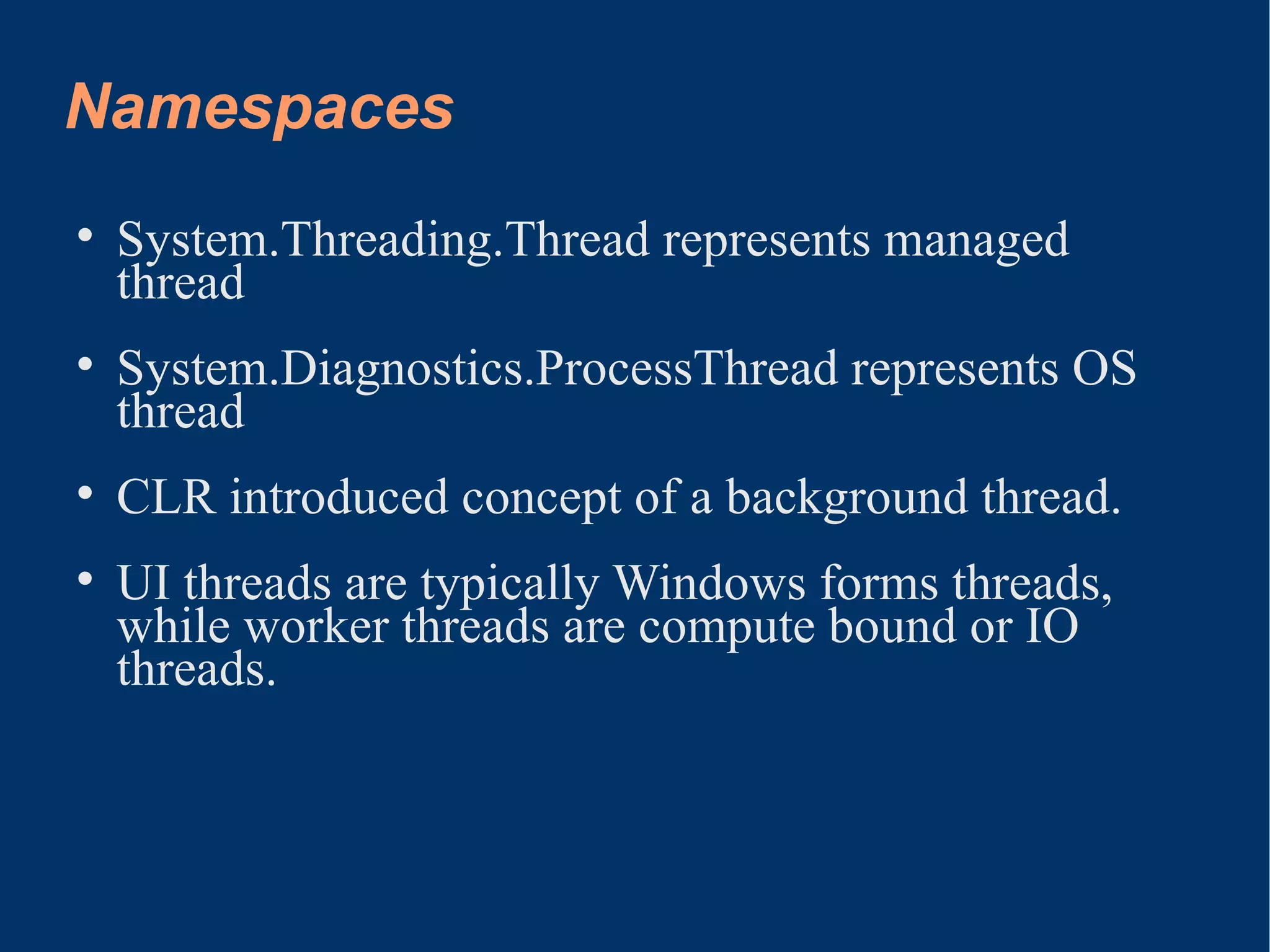 Namespaces

• System.Threading.Thread represents managed thread

• System.Diagnostics.ProcessThread represents OS thread

• CLR introduced concept of a background thread.

• UI threads are typically Windows forms threads, while worker threads are compute bound or IO threads.